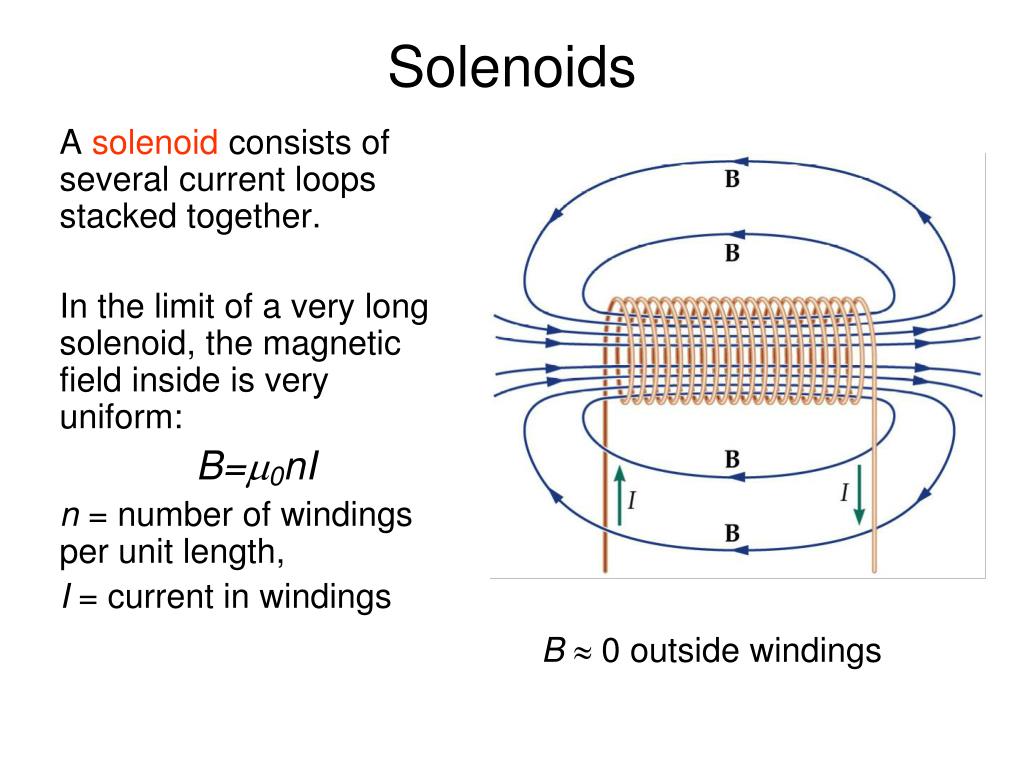 Solenoids

A solenoid consists of several current loops stacked together.

In the limit of a very long solenoid, the magnetic field inside is very uniform:

$B=\mu_0 nI$

$n$ = number of windings per unit length,

$I$ = current in windings

B

B

B

B

$I$

$I$

$B \approx 0$ outside windings